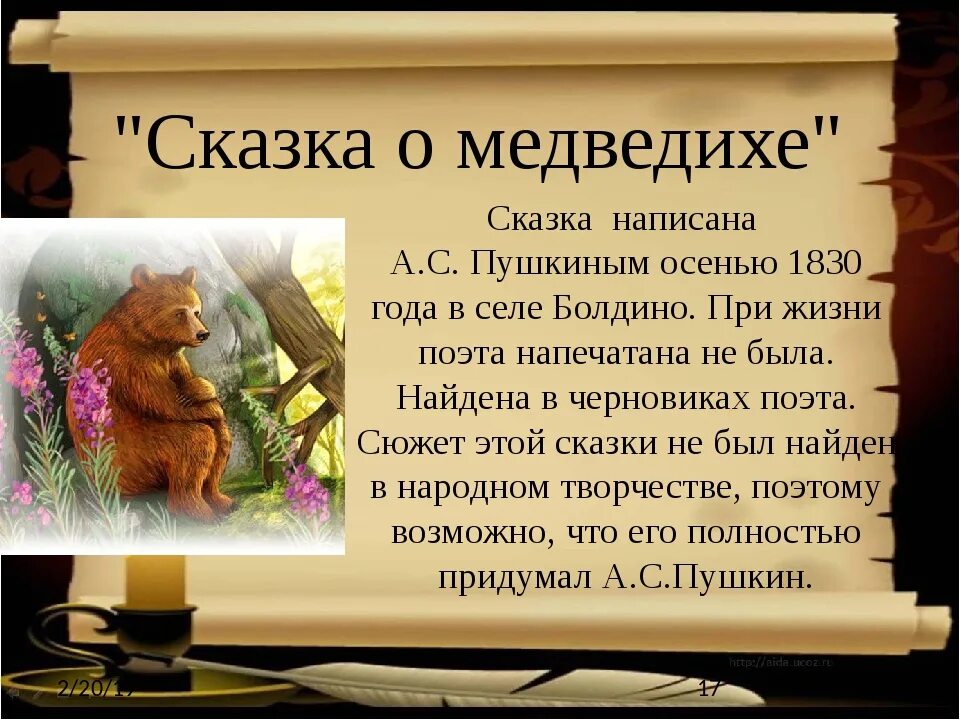 "Сказка о медведихе"

Сказка написана А.С. Пушкиным осенью 1830 года в селе Болдино. При жизни поэта напечатана не была. Найдена в черновиках поэта. Сюжет этой сказки не был найден в народном творчестве, поэтому возможно, что его полностью придумал А.С.Пушкин.

http://aida.ucoz.ru

2/20/17

17